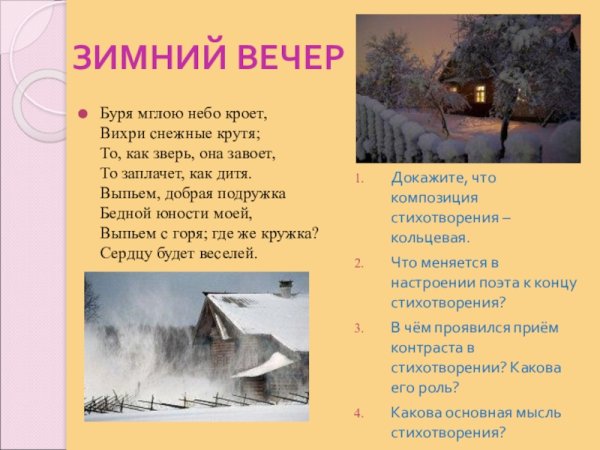 ЗИМНИЙ ВЕЧЕР

Буря мглою небо кроет,
Вихри снежные крутя;
То, как зверь, она завоет,
То заплачет, как дитя.
Выпьем, добрая подружка
Бедной юности моей,
Выпьем с горя; где же кружка?
Сердцу будет веселей.

1. Докажите, что композиция стихотворения – кольцевая.
2. Что меняется в настроении поэта к концу стихотворения?
3. В чём проявился приём контраста в стихотворении? Какова его роль?
4. Какова основная мысль стихотворения?